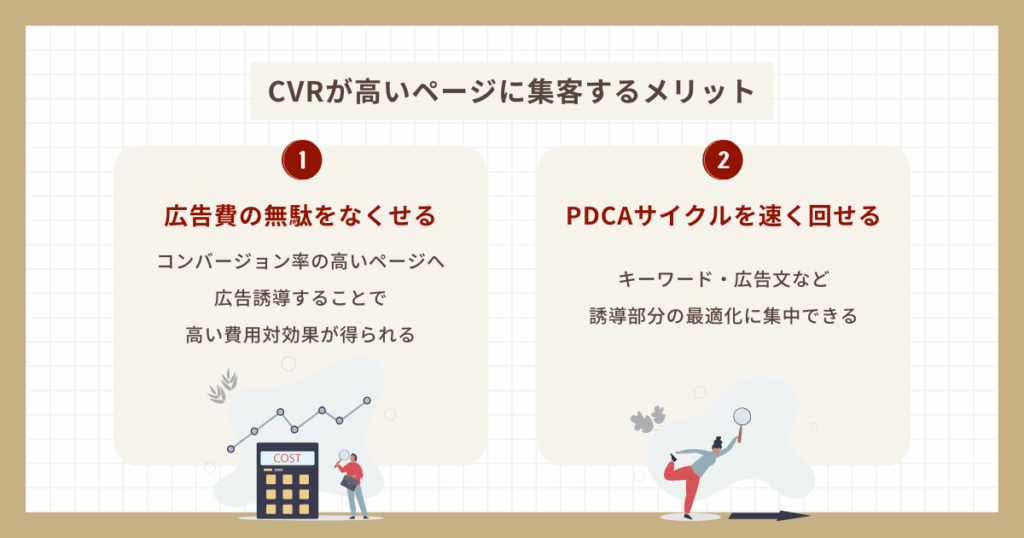 CVRが高いページに集客するメリット

1

広告費の無駄をなくせる

コンバージョン率の高いページへ
広告誘導することで
高い費用対効果が得られる

COST

2

PDCAサイクルを速く回せる

キーワード・広告文など
誘導部分の最適化に集中できる